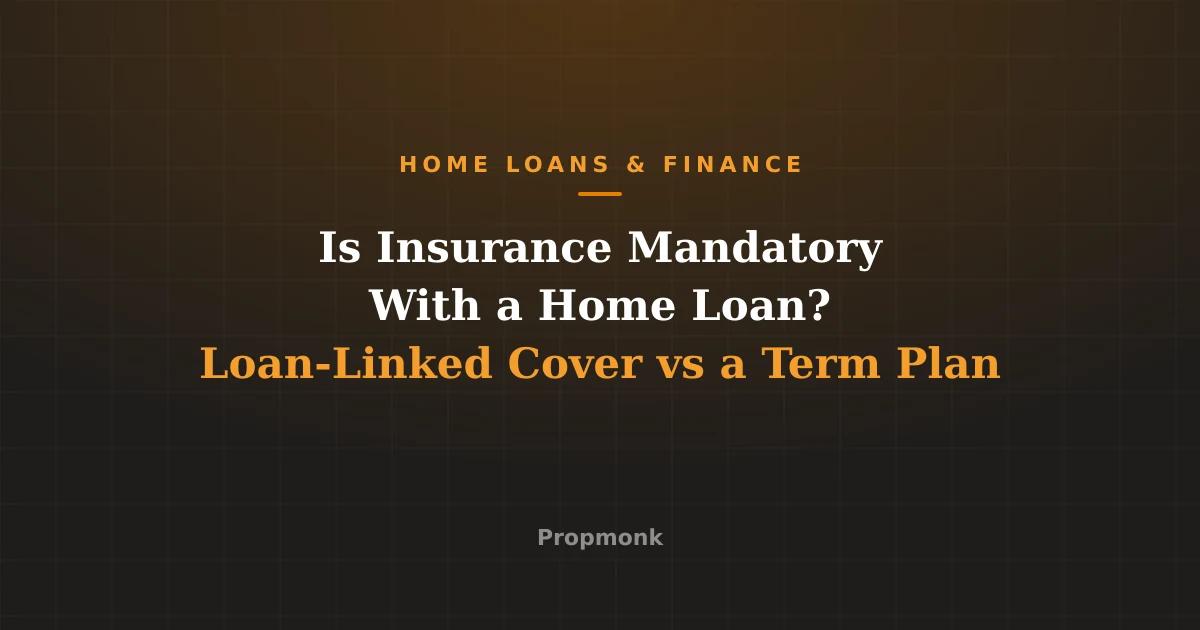 HOME LOANS & FINANCE

Is Insurance Mandatory
With a Home Loan?
Loan-Linked Cover vs a Term Plan

Propmonk